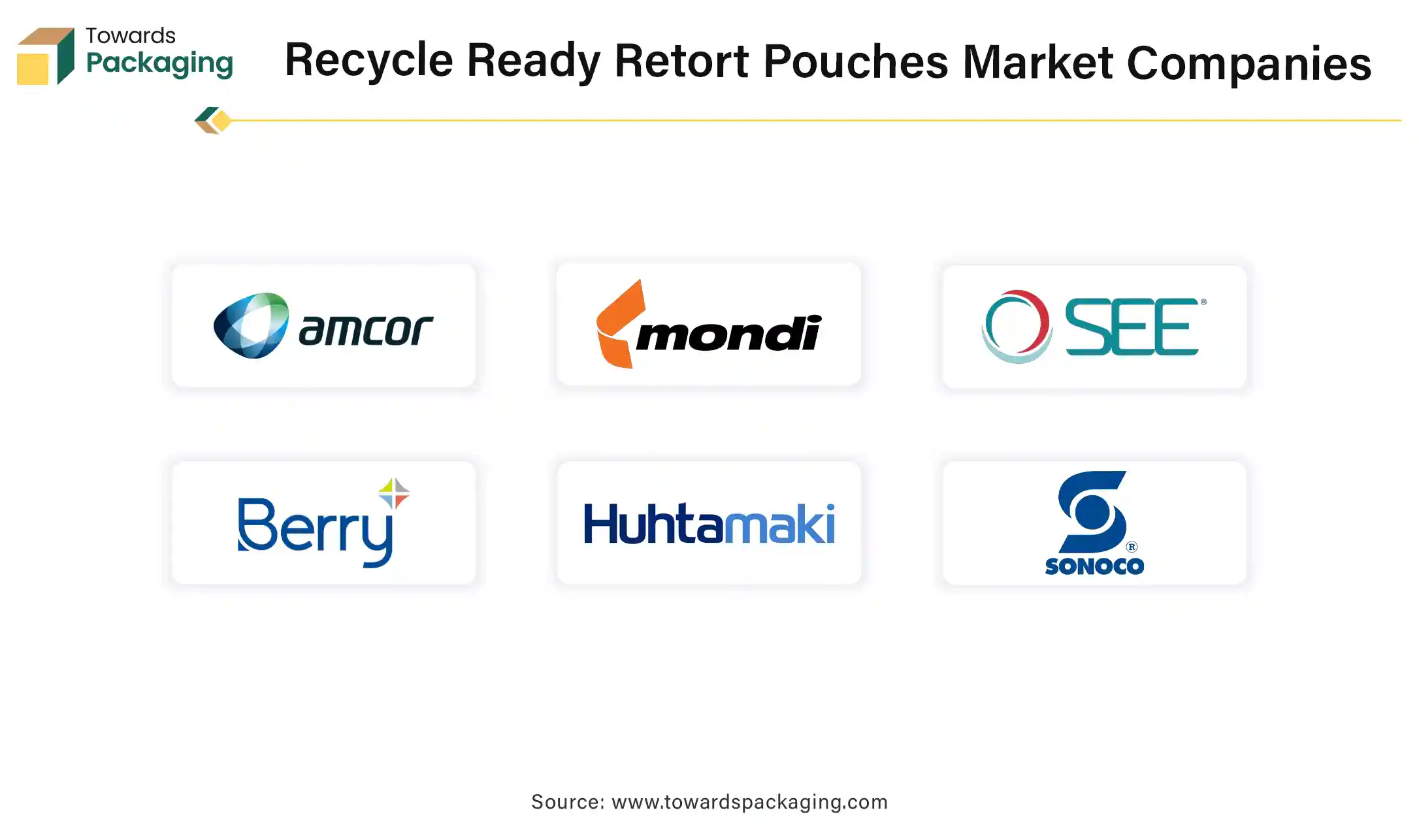 Towards Packaging

Recycle Ready Retort Pouches Market Companies

amcor

mondi

SEE®

Berry

Huhtamaki

SONOCO®

Source: www.towardspackaging.com